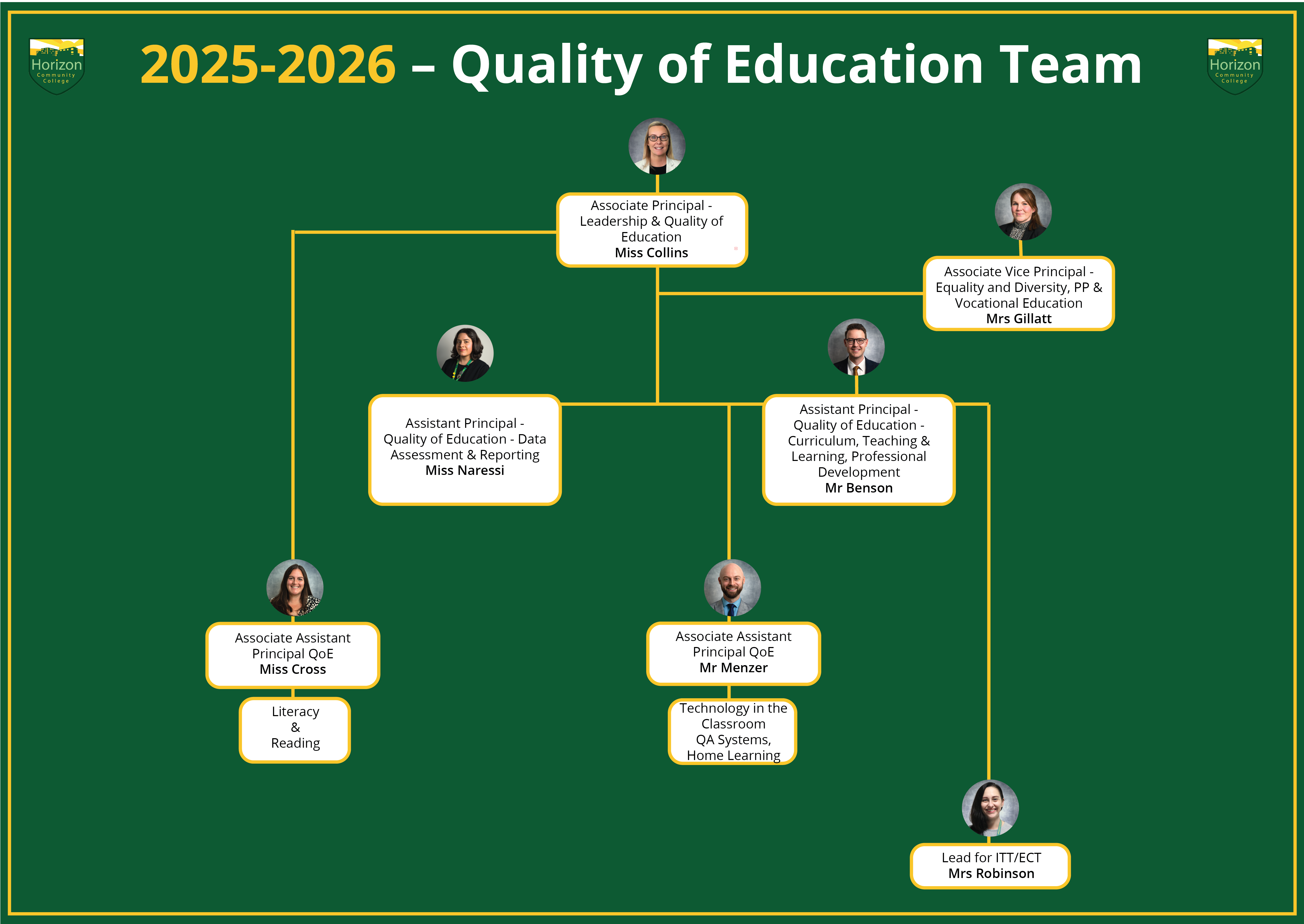 Horizon
Community College

2025-2026 – Quality of Education Team

Horizon
Community College

Associate Principal - Leadership & Quality of Education
Miss Collins

Associate Vice Principal - Equality and Diversity, PP & Vocational Education
Mrs Gillatt

Assistant Principal - Quality of Education - Data Assessment & Reporting
Miss Naressi

Assistant Principal - Quality of Education - Curriculum, Teaching & Learning, Professional Development
Mr Benson

Associate Assistant Principal QoE
Miss Cross

Literacy & Reading

Associate Assistant Principal QoE
Mr Menzer

Technology in the Classroom
QA Systems,
Home Learning

Lead for ITT/ECT
Mrs Robinson